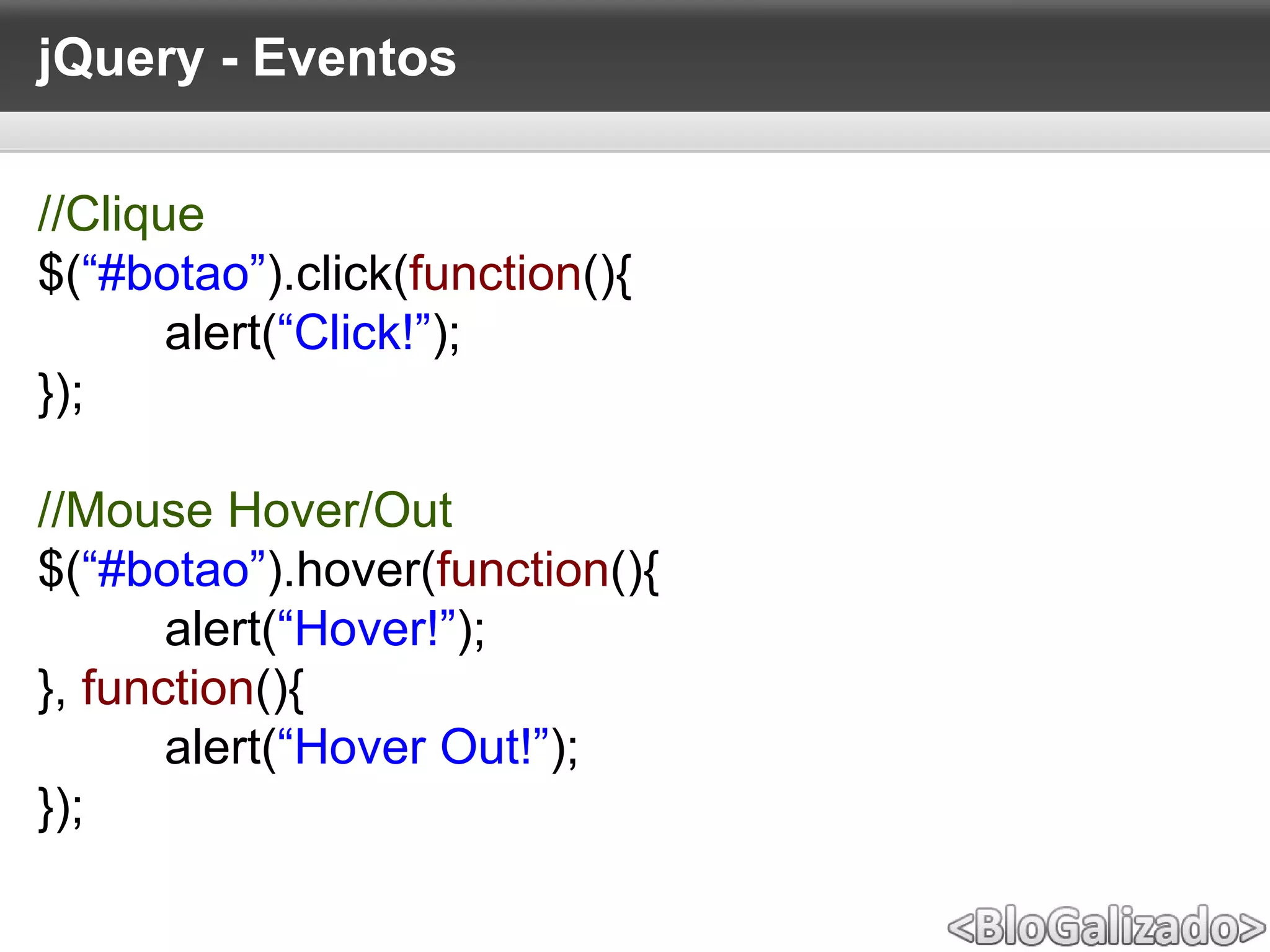 jQuery - Eventos

//Clique
$(“#botao”).click(function(){
alert(“Click!”);
});

//Mouse Hover/Out
$(“#botao”).hover(function(){
alert(“Hover!”);
}, function(){
alert(“Hover Out!”);
});

<BloGalizado>